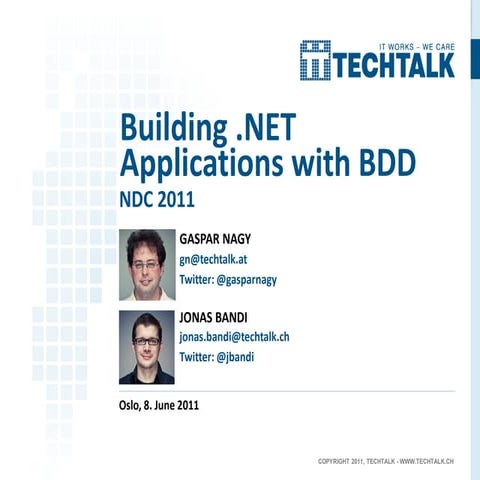 IT WORKS – WE CARE
TECHTALK

Building .NET Applications with BDD

NDC 2011

GASPAR NAGY
gn@techtalk.at
Twitter: @gasparnagy

JONAS BANDI
jonas.bandi@techtalk.ch
Twitter: @jbandi

Oslo, 8. June 2011

COPYRIGHT 2011, TECHTALK - WWW.TECHTALK.CH